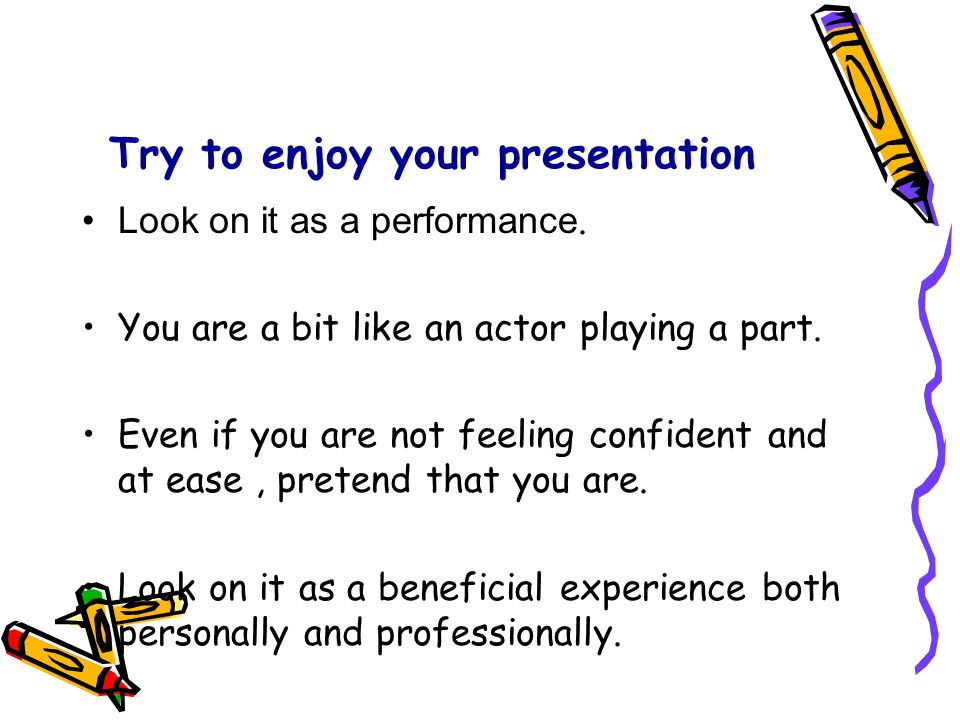 Try to enjoy your presentation

• Look on it as a performance.

• You are a bit like an actor playing a part.

• Even if you are not feeling confident and at ease , pretend that you are.

• Look on it as a beneficial experience both personally and professionally.